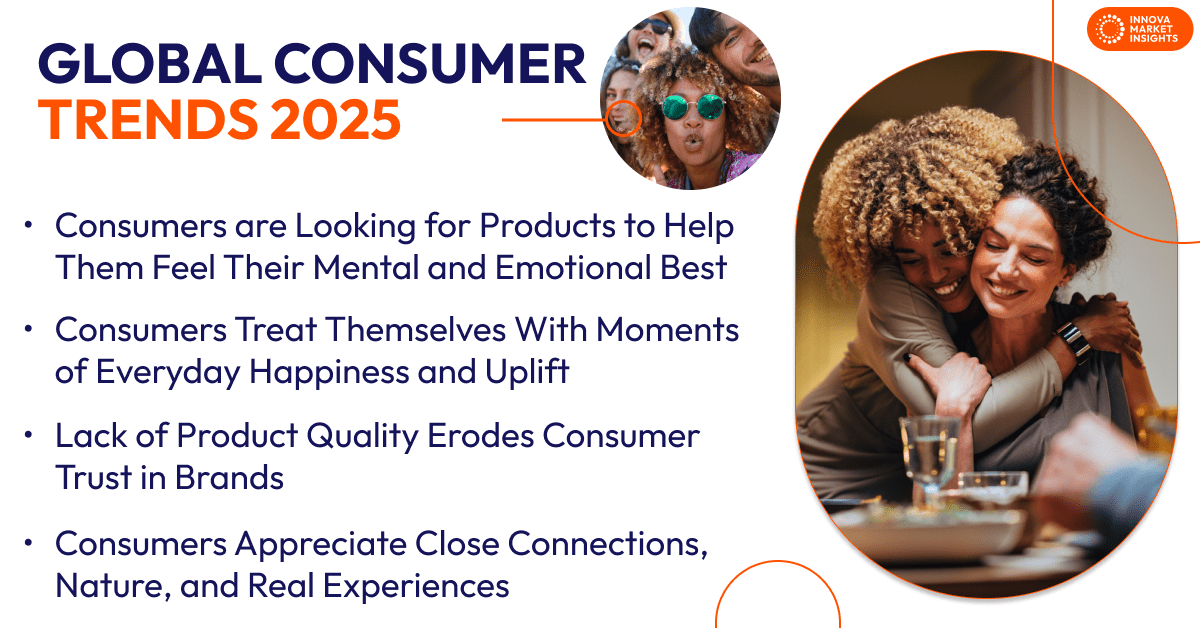 GLOBAL CONSUMER TRENDS 2025

INNOVA MARKET INSIGHTS

• Consumers are Looking for Products to Help Them Feel Their Mental and Emotional Best

• Consumers Treat Themselves With Moments of Everyday Happiness and Uplift

• Lack of Product Quality Erodes Consumer Trust in Brands

• Consumers Appreciate Close Connections, Nature, and Real Experiences